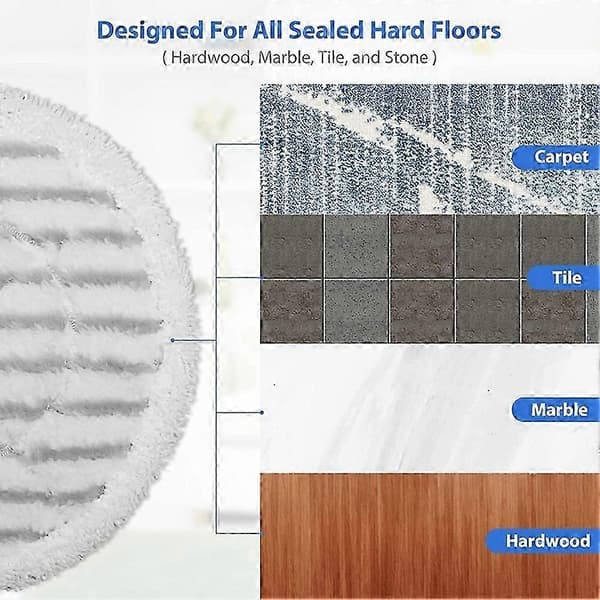 Designed For All Sealed Hard Floors
( Hardwood, Marble, Tile, and Stone )

Carpet

Tile

Marble

Hardwood